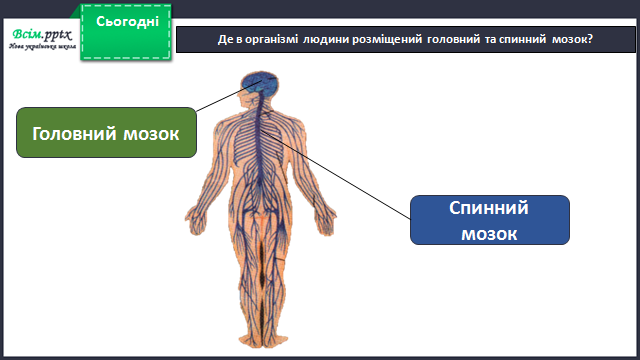 Всім.pptx
Нова українська школа

Сьогодні

Де в організмі людини розміщений головний та спинний мозок?

Головний мозок

Спинний мозок